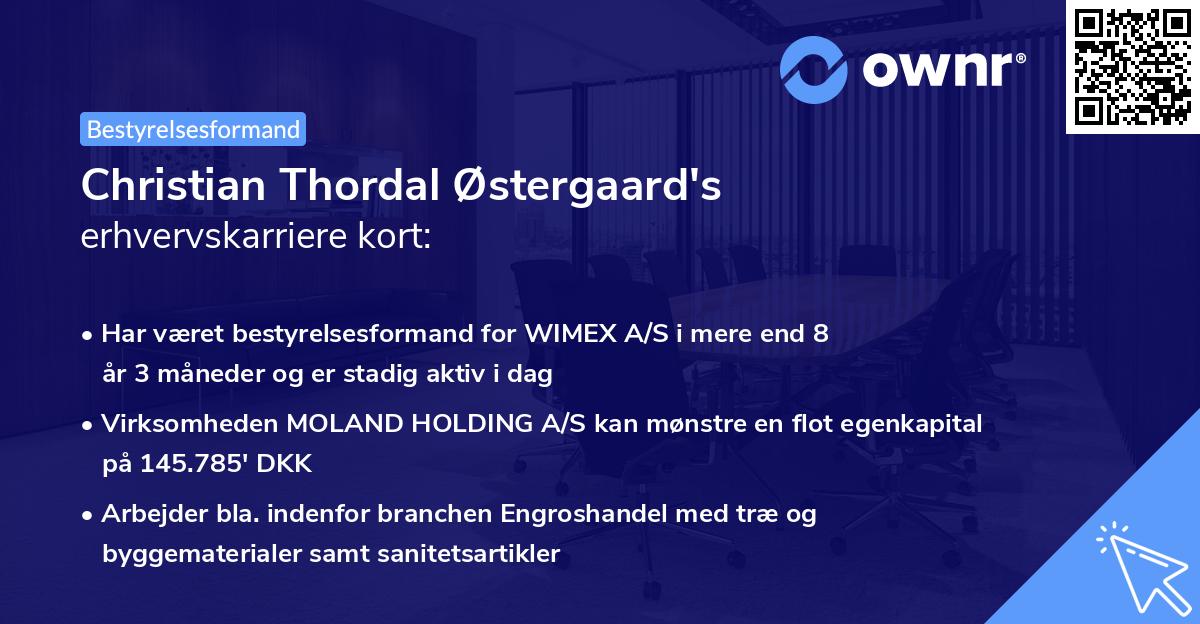 ownr®

Bestyrelsesformand

Christian Thordal Østergaard's
erhvervskarriere kort:

• Har været bestyrelsesformand for WIMEX A/S i mere end 8 år 3 måneder og er stadig aktiv i dag

• Virksomheden MOLAND HOLDING A/S kan mønstre en flot egenkapital på 145.785' DKK

• Arbejder bla. indenfor branchen Engroshandel med træ og byggematerialer samt sanitetsartikler